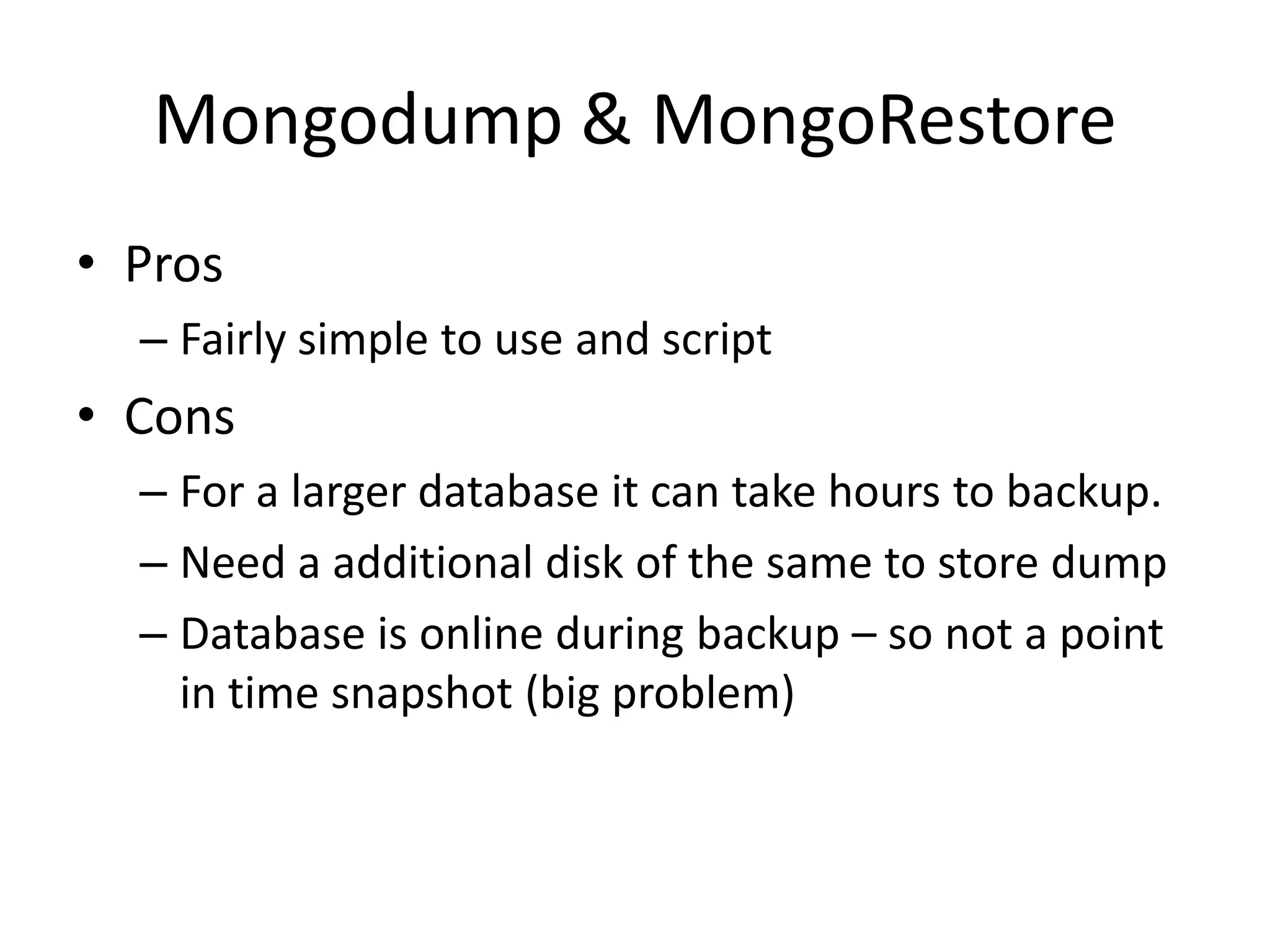 Mongodump & MongoRestore

• Pros
  – Fairly simple to use and script
• Cons
  – For a larger database it can take hours to backup.
  – Need a additional disk of the same to store dump
  – Database is online during backup – so not a point in time snapshot (big problem)